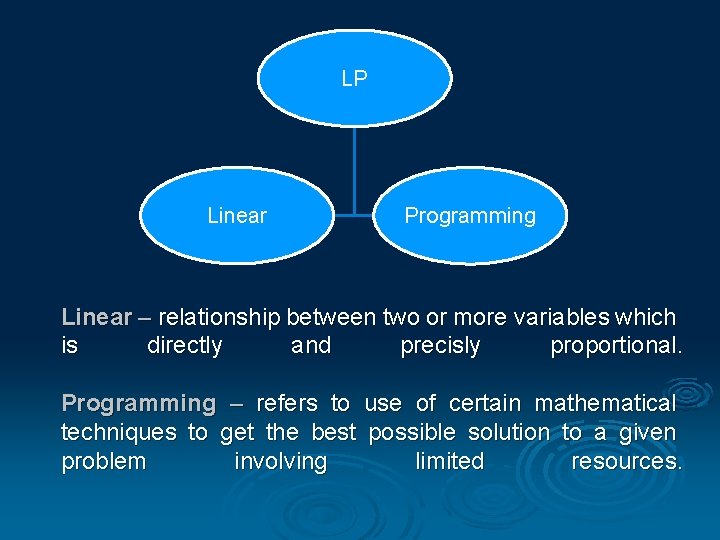 LP

Linear

Programming

Linear – relationship between two or more variables which is directly and precisly proportional.

Programming – refers to use of certain mathematical techniques to get the best possible solution to a given problem involving limited resources.